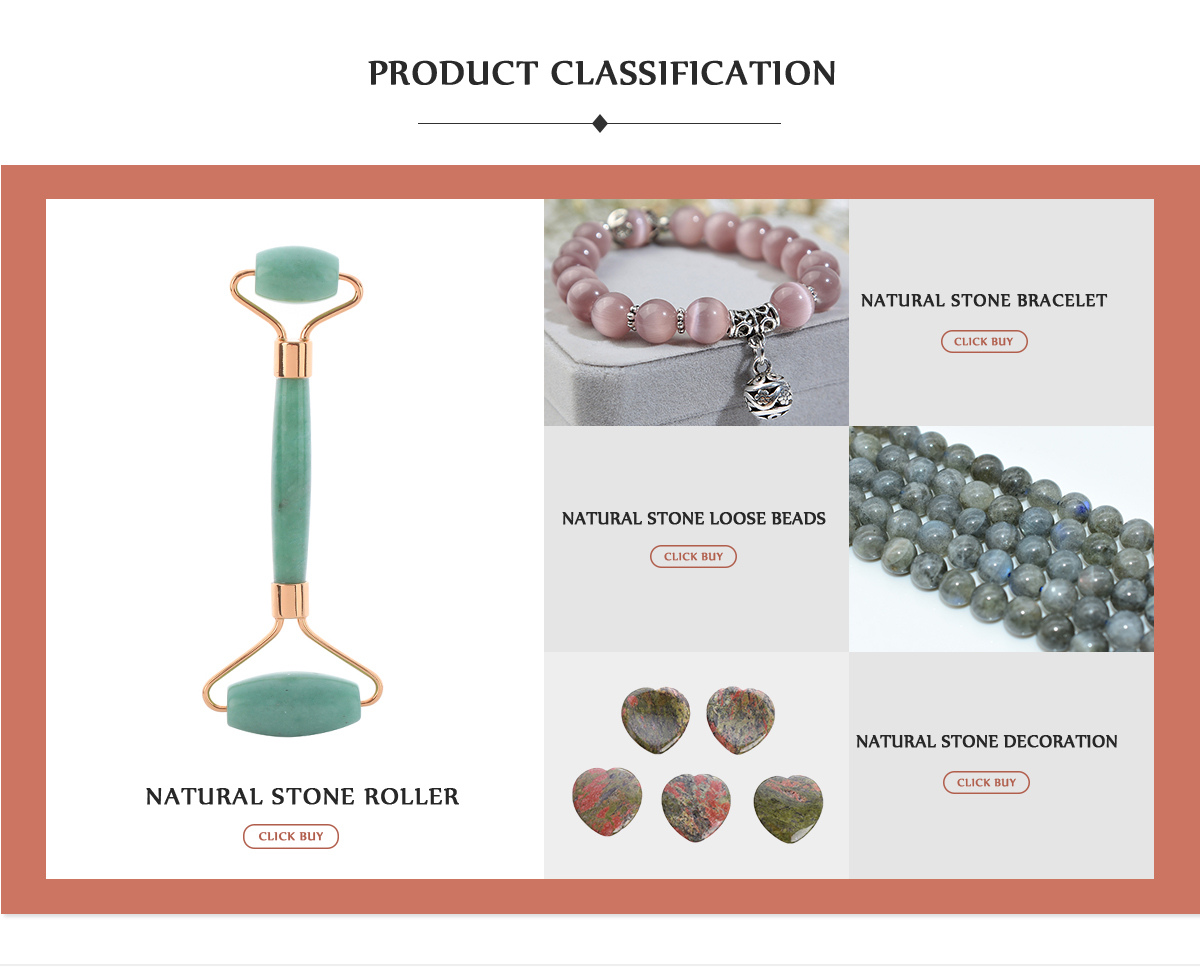 PRODUCT CLASSIFICATION

NATURAL STONE ROLLER

CLICK BUY

NATURAL STONE BRACELET

CLICK BUY

NATURAL STONE LOOSE BEADS

CLICK BUY

NATURAL STONE DECORATION

CLICK BUY